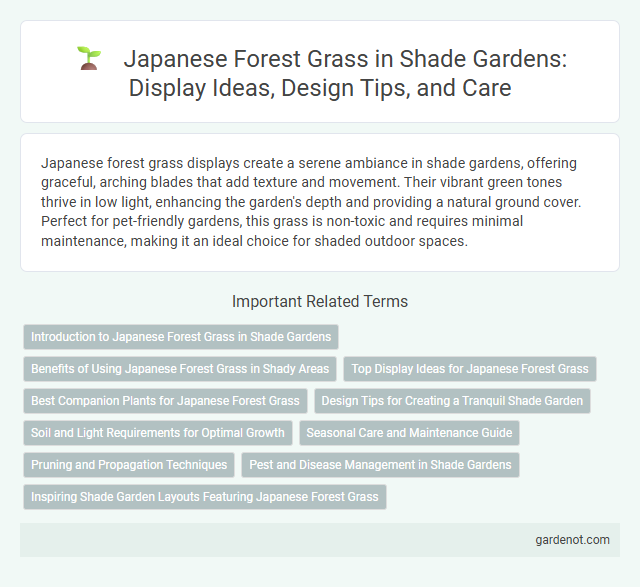 Japanese Forest Grass in Shade Gardens: Display Ideas, Design Tips, and Care

Japanese forest grass displays create a serene ambiance in shade gardens, offering graceful, arching blades that add texture and movement. Their vibrant green tones thrive in low light, enhancing the garden's depth and providing a natural ground cover. Perfect for pet-friendly gardens, this grass is non-toxic and requires minimal maintenance, making it an ideal choice for shaded outdoor spaces.

Important Related Terms

Introduction to Japanese Forest Grass in Shade Gardens

Benefits of Using Japanese Forest Grass in Shady Areas

Top Display Ideas for Japanese Forest Grass

Best Companion Plants for Japanese Forest Grass

Design Tips for Creating a Tranquil Shade Garden

Soil and Light Requirements for Optimal Growth

Seasonal Care and Maintenance Guide

Pruning and Propagation Techniques

Pest and Disease Management in Shade Gardens

Inspiring Shade Garden Layouts Featuring Japanese Forest Grass

gardenot.com